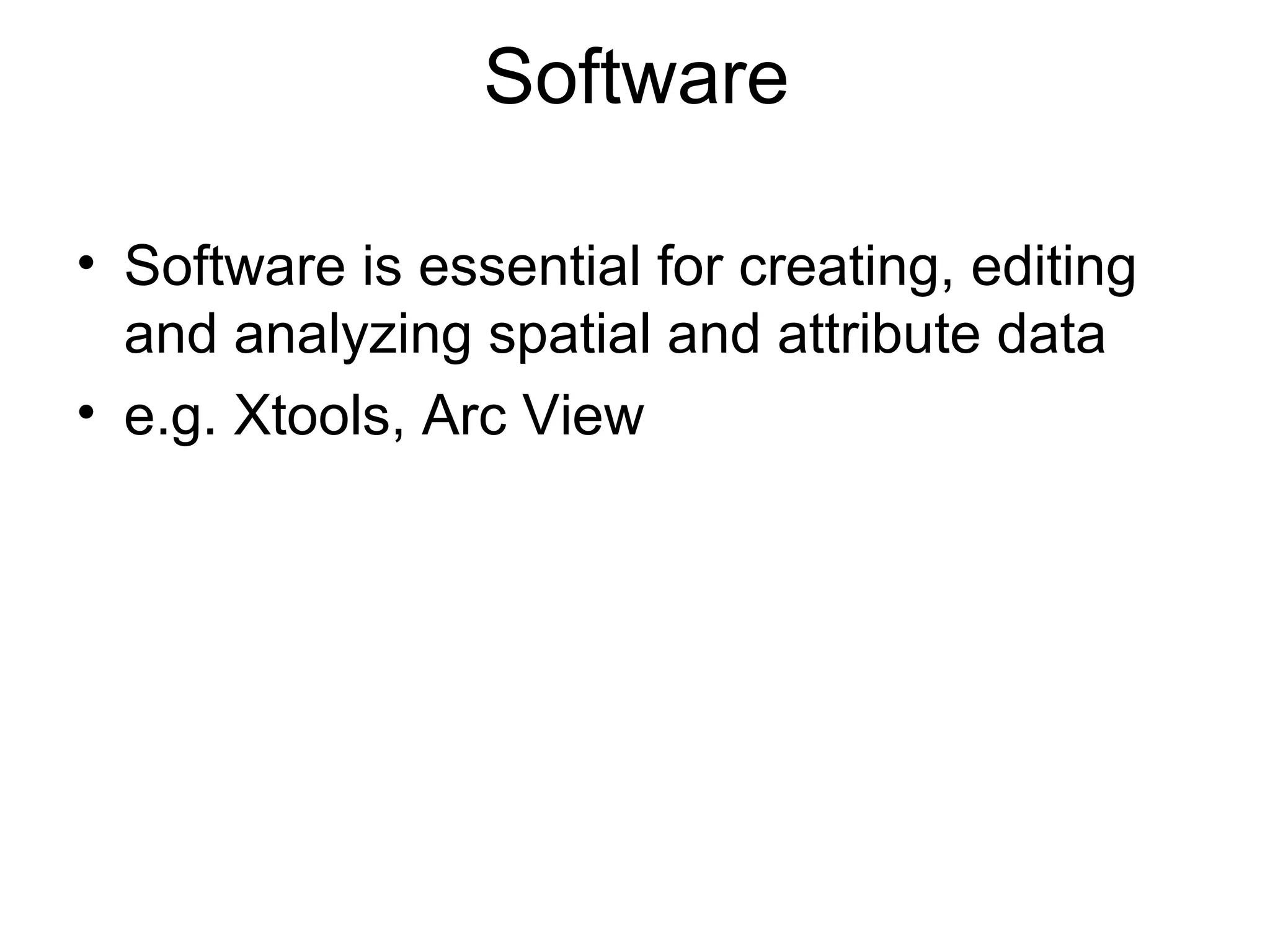 Software

• Software is essential for creating, editing and analyzing spatial and attribute data
• e.g. Xtools, Arc View